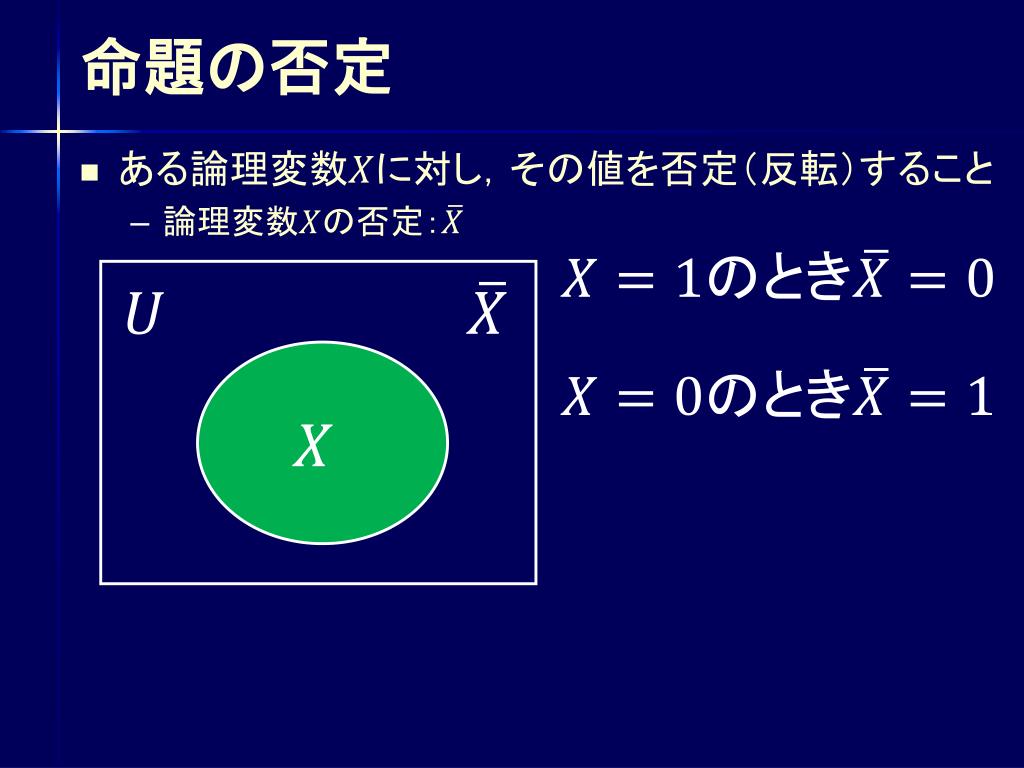 命題の否定

■ ある論理変数$X$に対し，その値を否定（反転）すること

– 論理変数$X$の否定：$\bar{X}$

$U$

$\bar{X}$

$X$

$X = 1$のとき$\bar{X} = 0$

$X = 0$のとき$\bar{X} = 1$